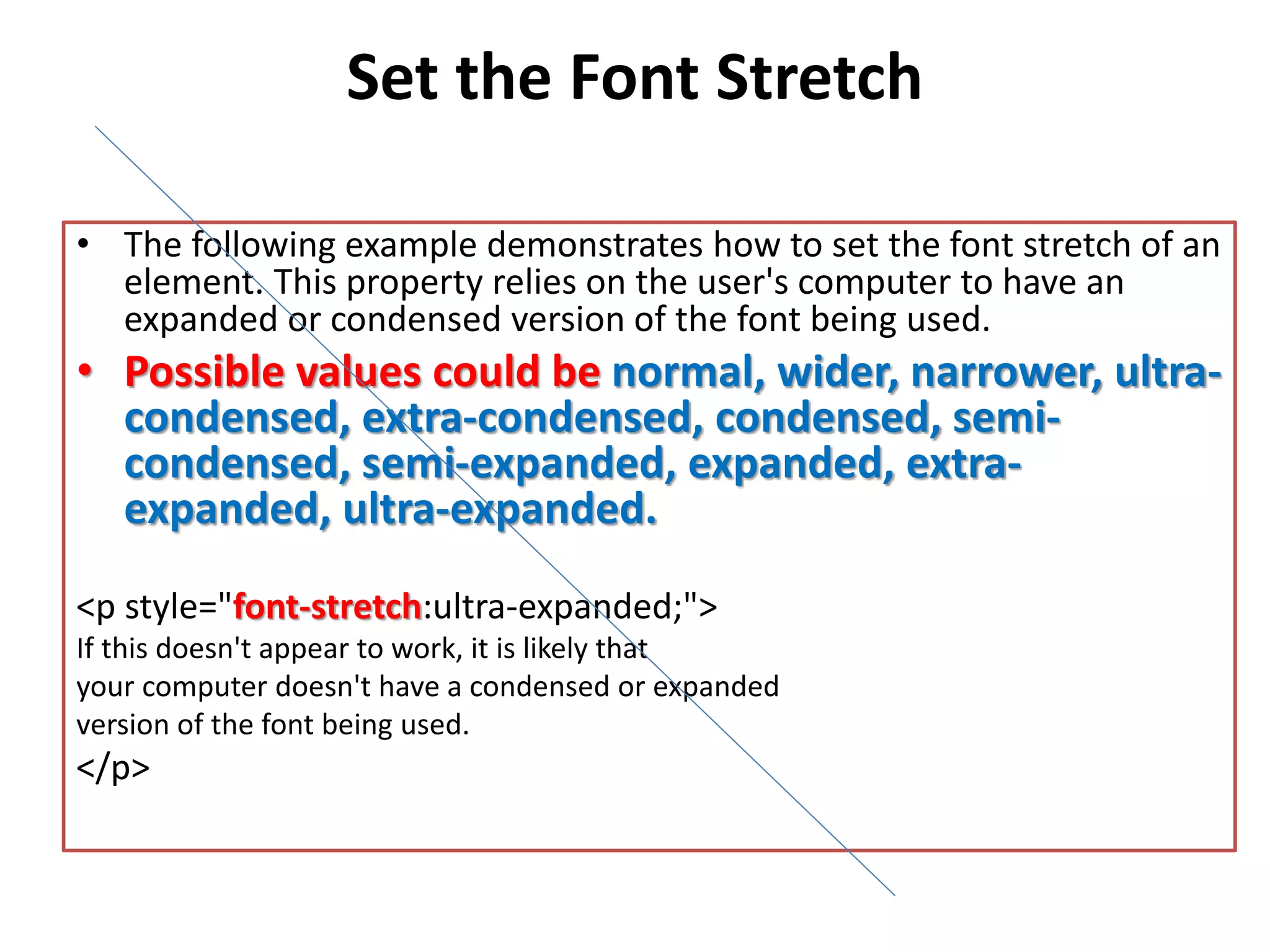 Set the Font Stretch

• The following example demonstrates how to set the font stretch of an element. This property relies on the user's computer to have an expanded or condensed version of the font being used.

• Possible values could be normal, wider, narrower, ultra-condensed, extra-condensed, condensed, semi-condensed, semi-expanded, expanded, extra-expanded, ultra-expanded.

<p style="font-stretch:ultra-expanded;">
If this doesn't appear to work, it is likely that your computer doesn't have a condensed or expanded version of the font being used.
</p>